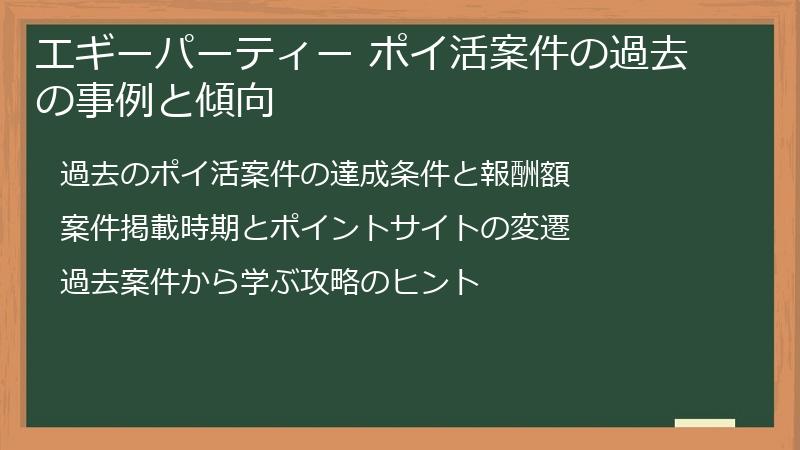 エギーパーティー ポイ活案件の過去の事例と傾向

過去のポイ活案件の達成条件と報酬額

案件掲載時期とポイントサイトの変遷

過去案件から学ぶ攻略のヒント